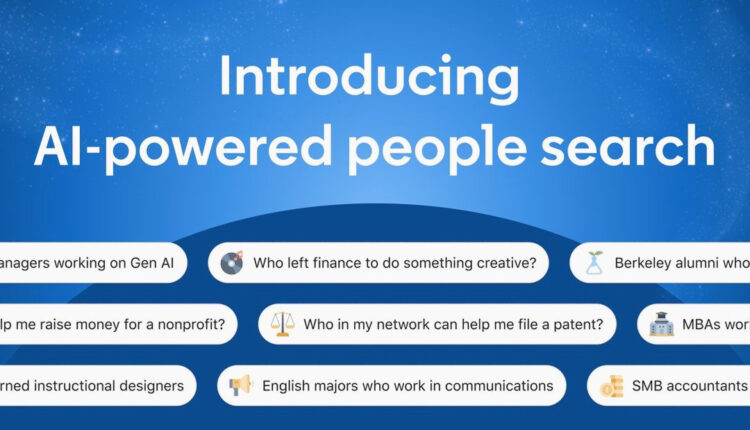 Introducing
AI-powered people search

anagers working on Gen AI

Who left finance to do something creative?

Berkeley alumni who

lp me raise money for a nonprofit?

Who in my network can help me file a patent?

MBAs wor

rned instructional designers

English majors who work in communications

SMB accountants